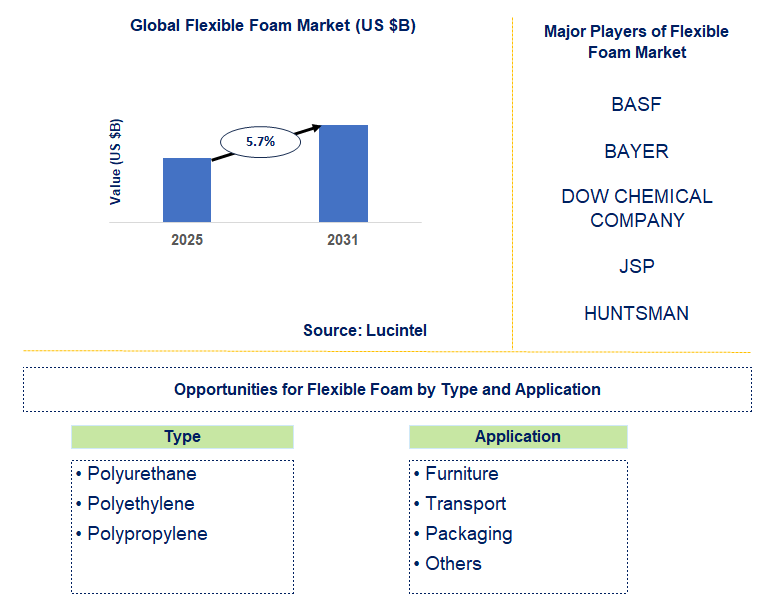 Global Flexible Foam Market (US $B)

Value (US $B)

5.7%

2025

2031

Source: Lucintel

Major Players of Flexible Foam Market

BASF

BAYER

DOW CHEMICAL COMPANY

JSP

HUNTSMAN

Opportunities for Flexible Foam by Type and Application

Type

• Polyurethane
• Polyethylene
• Polypropylene

Application

• Furniture
• Transport
• Packaging
• Others